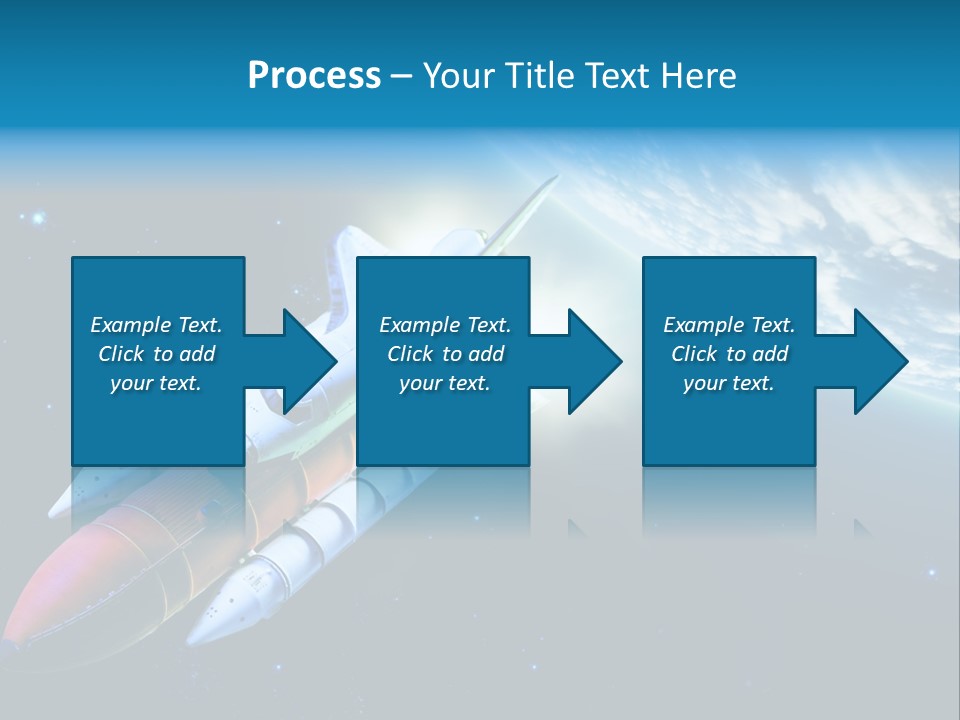 Process – Your Title Text Here

Example Text. Click to add your text.

Example Text. Click to add your text.

Example Text. Click to add your text.